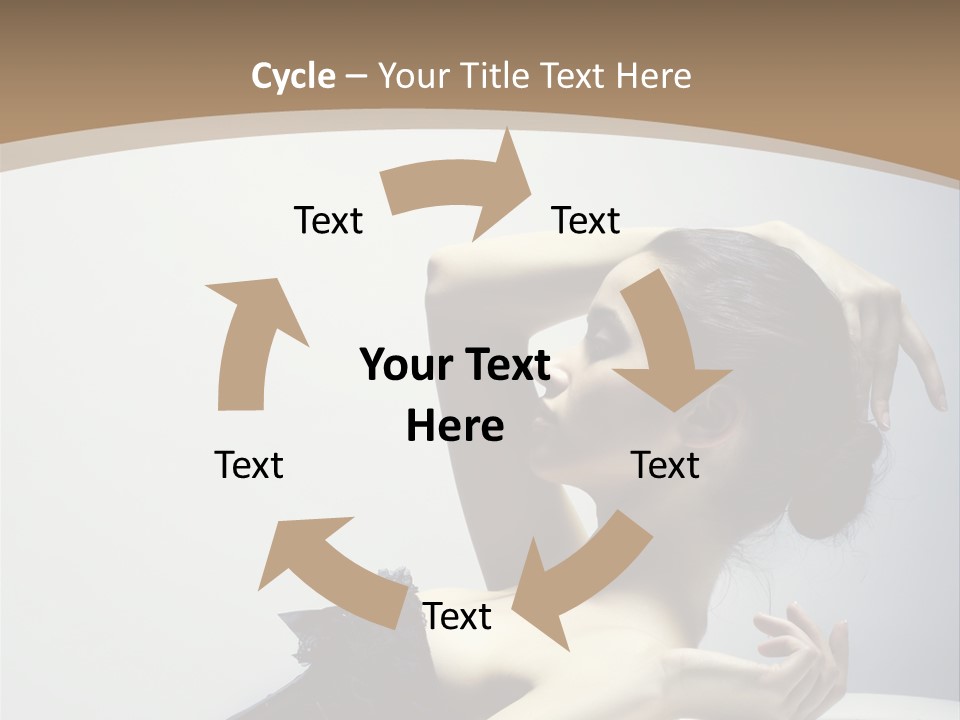 Cycle – Your Title Text Here

Text

Text

Your Text Here

Text

Text

Text